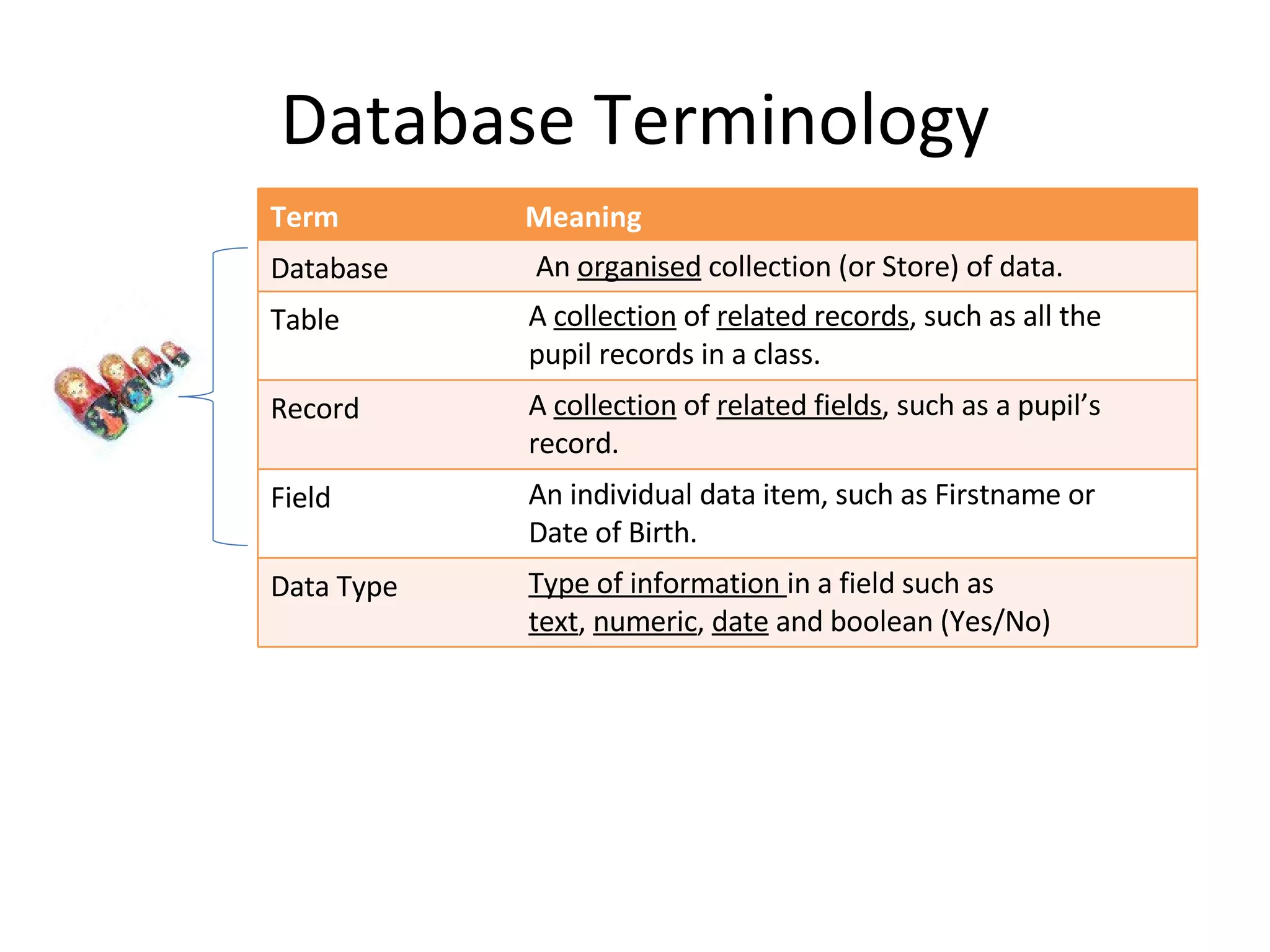 Database Terminology

| Term | Meaning |
|---|---|
| Database | An organised collection (or Store) of data. |
| Table | A collection of related records, such as all the pupil records in a class. |
| Record | A collection of related fields, such as a pupil's record. |
| Field | An individual data item, such as Firstname or Date of Birth. |
| Data Type | Type of information in a field such as text, numeric, date and boolean (Yes/No) |